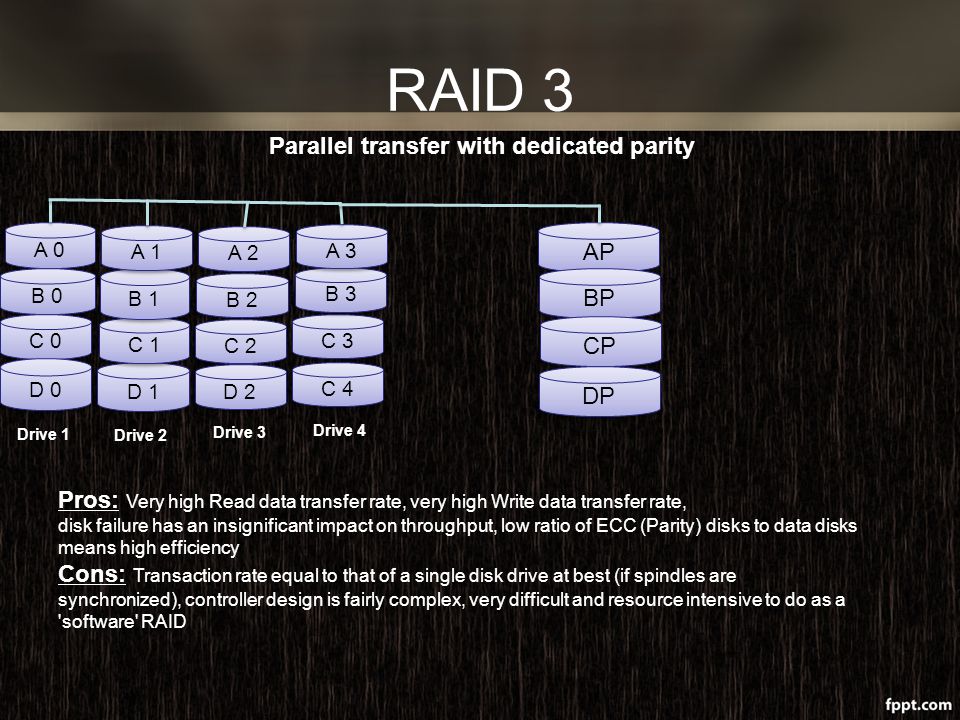 RAID 3

Parallel transfer with dedicated parity

A 0
B 0
C 0
D 0
Drive 1

A 1
B 1
C 1
D 1
Drive 2

A 2
B 2
C 2
D 2
Drive 3

A 3
B 3
C 3
C 4
Drive 4

AP
BP
CP
DP

Pros: Very high Read data transfer rate, very high Write data transfer rate, disk failure has an insignificant impact on throughput, low ratio of ECC (Parity) disks to data disks means high efficiency

Cons: Transaction rate equal to that of a single disk drive at best (if spindles are synchronized), controller design is fairly complex, very difficult and resource intensive to do as a 'software' RAID

fppt.com